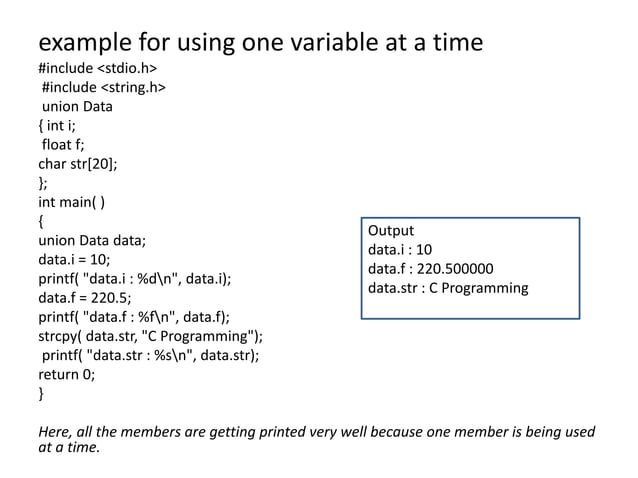 example for using one variable at a time

#include <stdio.h>
#include <string.h>
union Data
{ int i;
float f;
char str[20];
};
int main( )
{
union Data data;
data.i = 10;
printf( "data.i : %d\n", data.i);
data.f = 220.5;
printf( "data.f : %f\n", data.f);
strcpy( data.str, "C Programming");
printf( "data.str : %s\n", data.str);
return 0;
}

Output
data.i : 10
data.f : 220.500000
data.str : C Programming

Here, all the members are getting printed very well because one member is being used at a time.